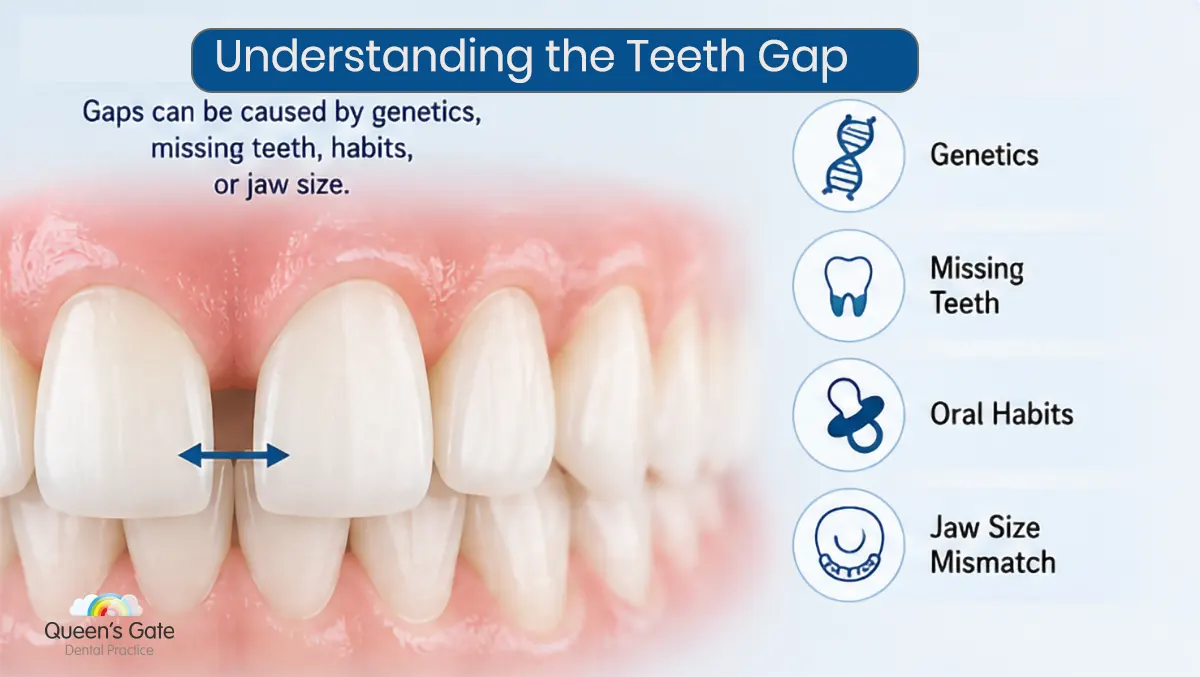 Understanding the Teeth Gap

Gaps can be caused by genetics, missing teeth, habits, or jaw size.

Genetics

Missing Teeth

Oral Habits

Jaw Size Mismatch

Queen's Gate
Dental Practice